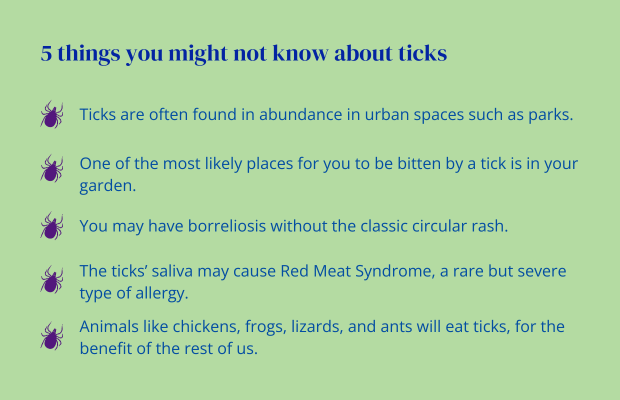 5 things you might not know about ticks

Ticks are often found in abundance in urban spaces such as parks.

One of the most likely places for you to be bitten by a tick is in your garden.

You may have borreliosis without the classic circular rash.

The ticks’ saliva may cause Red Meat Syndrome, a rare but severe type of allergy.

Animals like chickens, frogs, lizards, and ants will eat ticks, for the benefit of the rest of us.